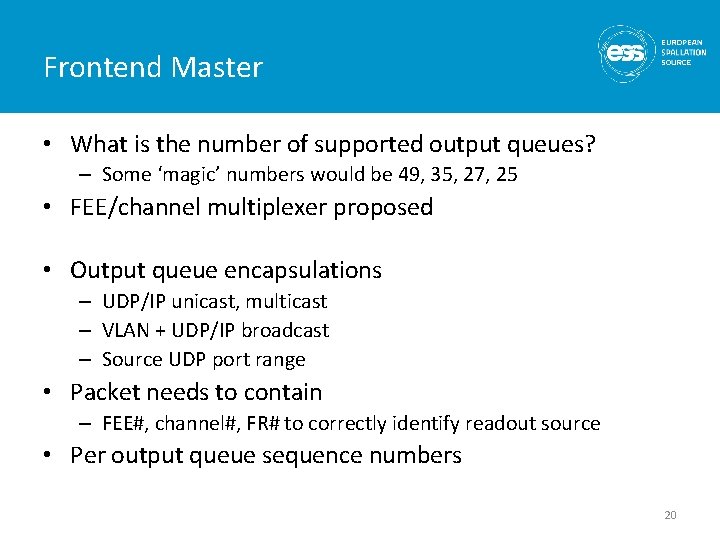 Frontend Master

ess EUROPEAN SPALLATION SOURCE

• What is the number of supported output queues?
 – Some ‘magic’ numbers would be 49, 35, 27, 25
• FEE/channel multiplexer proposed

• Output queue encapsulations
 – UDP/IP unicast, multicast
 – VLAN + UDP/IP broadcast
 – Source UDP port range
• Packet needs to contain
 – FEE#, channel#, FR# to correctly identify readout source
• Per output queue sequence numbers

20